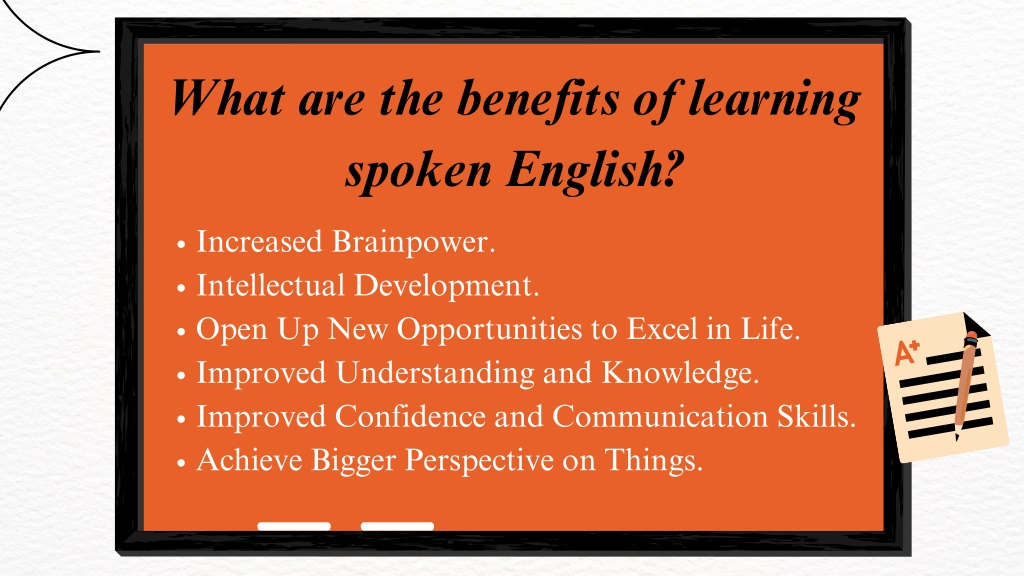 What are the benefits of learning spoken English?

• Increased Brainpower.
• Intellectual Development.
• Open Up New Opportunities to Excel in Life.
• Improved Understanding and Knowledge.
• Improved Confidence and Communication Skills.
• Achieve Bigger Perspective on Things.

A+